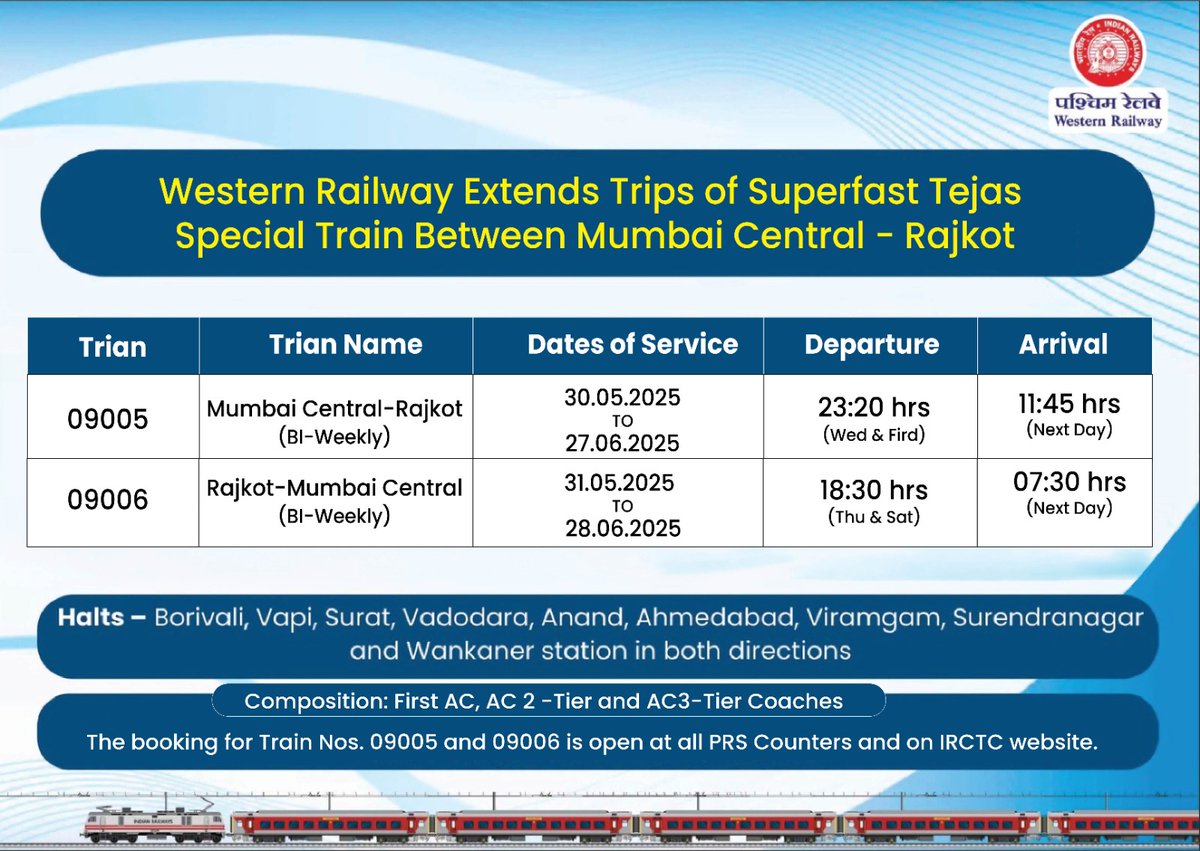 INDIAN RAILWAYS
पश्चिम रेलवे
Western Railway

Western Railway Extends Trips of Superfast Tejas Special Train Between Mumbai Central - Rajkot

| Trian | Trian Name | Dates of Service | Departure | Arrival |
|---|---|---|---|---|
| 09005 | Mumbai Central-Rajkot (BI-Weekly) | 30.05.2025 TO 27.06.2025 | 23:20 hrs (Wed & Fird) | 11:45 hrs (Next Day) |
| 09006 | Rajkot-Mumbai Central (BI-Weekly) | 31.05.2025 TO 28.06.2025 | 18:30 hrs (Thu & Sat) | 07:30 hrs (Next Day) |

Halts – Borivali, Vapi, Surat, Vadodara, Anand, Ahmedabad, Viramgam, Surendranagar and Wankaner station in both directions

Composition: First AC, AC 2 -Tier and AC3-Tier Coaches

The booking for Train Nos. 09005 and 09006 is open at all PRS Counters and on IRCTC website.

INDIAN RAILWAYS